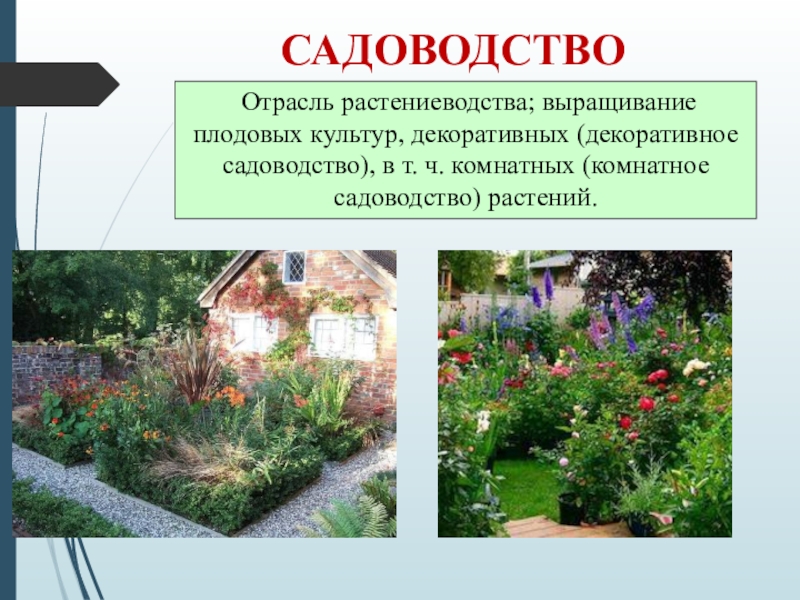 САДОВОДСТВО

Отрасль растениеводства; выращивание плодовых культур, декоративных (декоративное садоводство), в т. ч. комнатных (комнатное садоводство) растений.